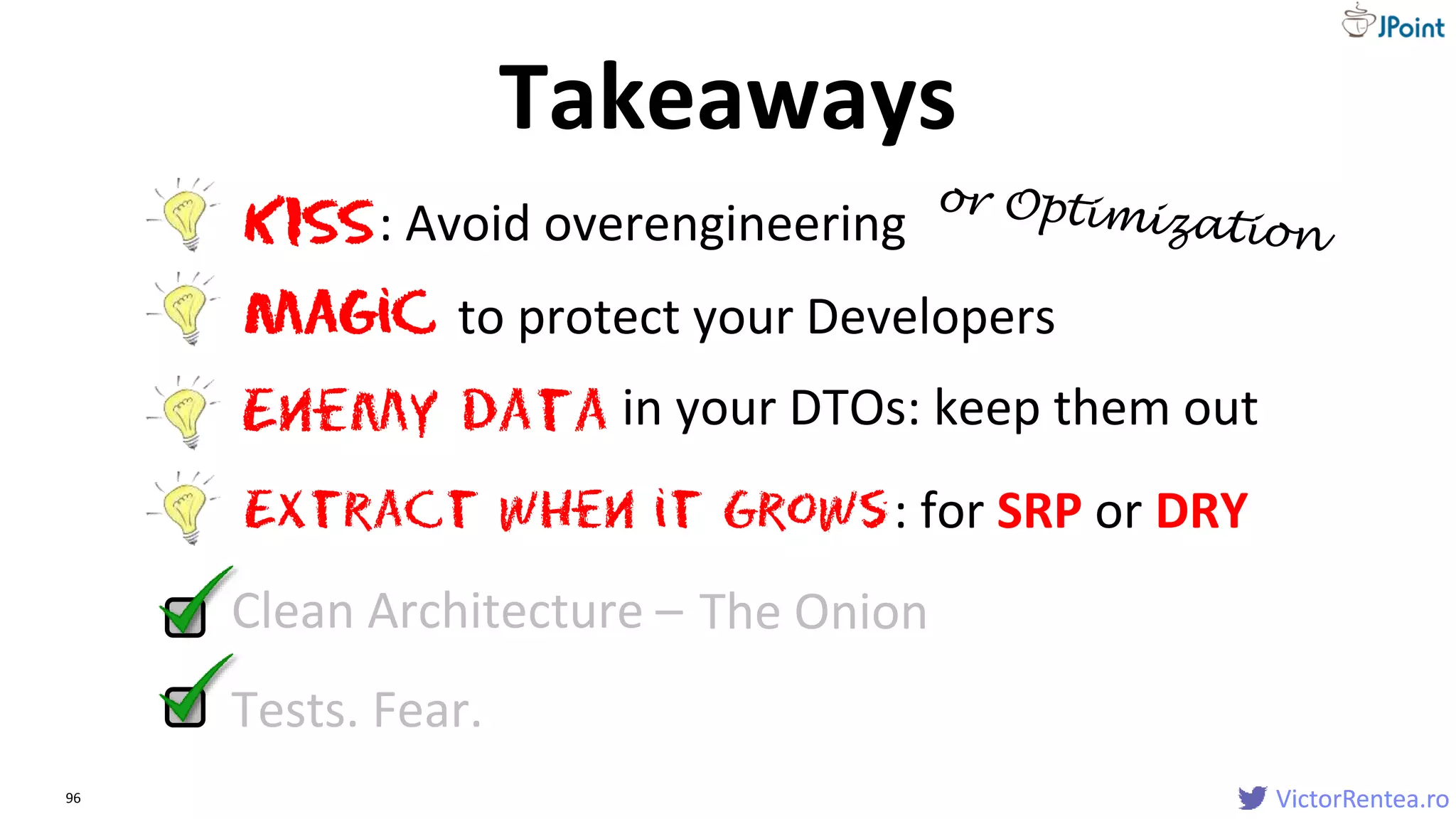 JPoint

Takeaways

KISS: Avoid overengineering or Optimization

MAGIC to protect your Developers

ENEMY DATA in your DTOs: keep them out

EXTRACT WHEN IT GROWS: for SRP or DRY

Clean Architecture – The Onion

Tests. Fear.

96

VictorRentea.ro